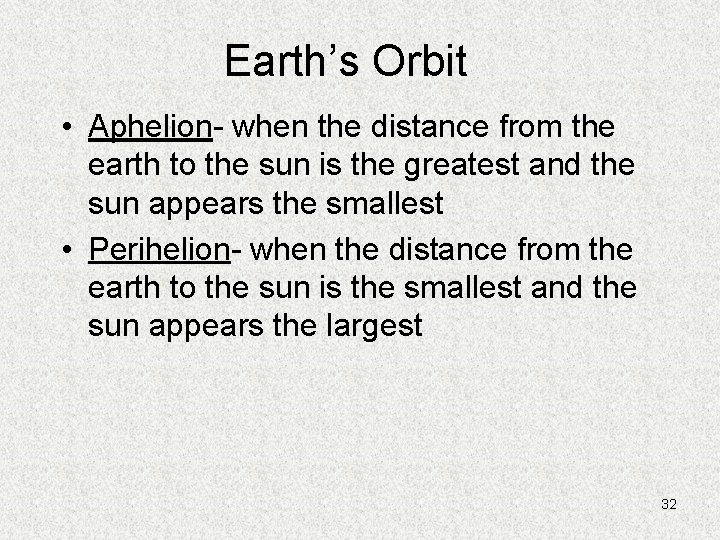 Earth’s Orbit

• Aphelion- when the distance from the earth to the sun is the greatest and the sun appears the smallest
• Perihelion- when the distance from the earth to the sun is the smallest and the sun appears the largest

32